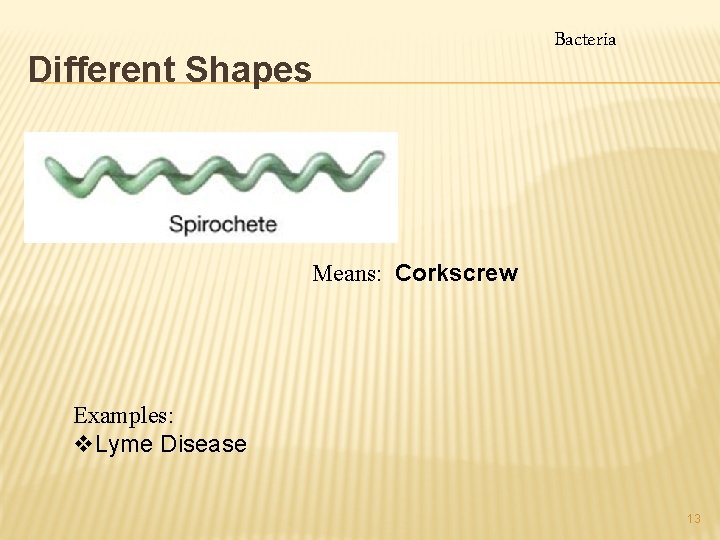 Bacteria

Different Shapes

Spirochete

Means: Corkscrew

Examples:
❖Lyme Disease

13